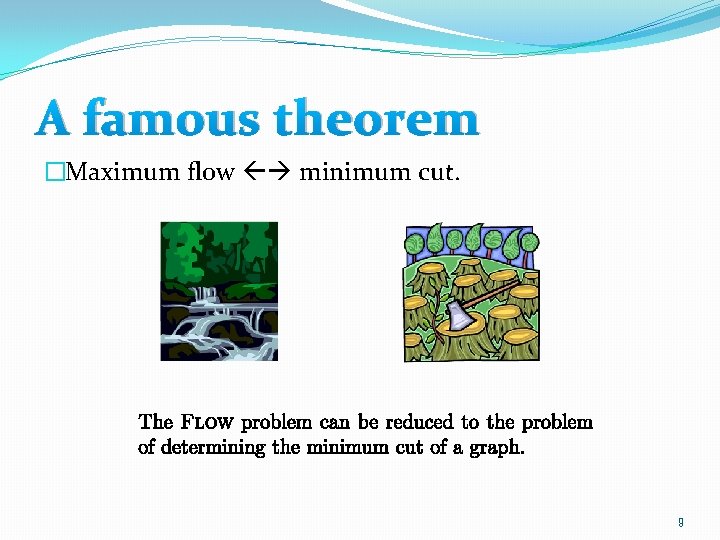 A famous theorem

□Maximum flow ←→ minimum cut.

The FLOW problem can be reduced to the problem of determining the minimum cut of a graph.

9